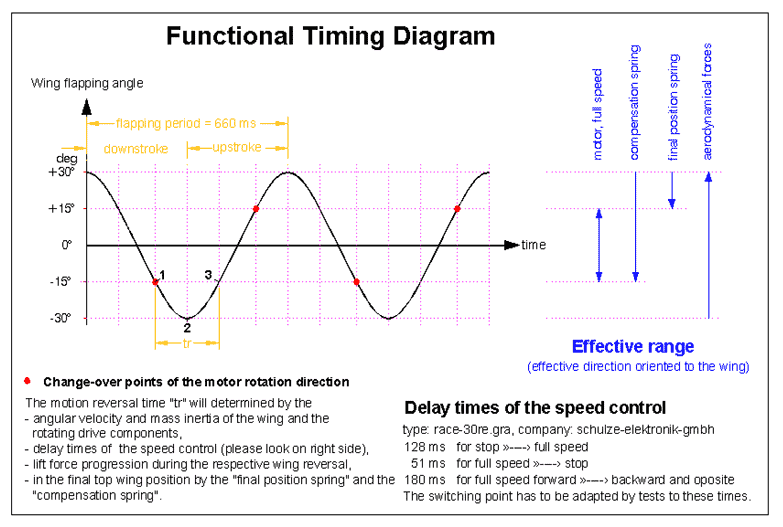 Functional Timing Diagram

Wing flapping angle

flapping period = 660 ms

downstroke

upstroke

deg

+30°

+15°

0°

-15°

-30°

time

1

2

3

tr

motor, full speed

compensation spring

final position spring

aerodynamical forces

Effective range

(effective direction oriented to the wing)

Change-over points of the motor rotation direction

The motion reversal time "tr" will determined by the
- angular velocity and mass inertia of the wing and the rotating drive components,
- delay times of the speed control (please look on right side),
- lift force progression during the respective wing reversal,
- in the final top wing position by the "final position spring" and the "compensation spring".

Delay times of the speed control

type: race-30re.gra, company: schulze-elektronik-gmbh
128 ms for stop »---> full speed
51 ms for full speed »---> stop
180 ms for full speed forward »---> backward and oposite
The switching point has to be adapted by tests to these times.